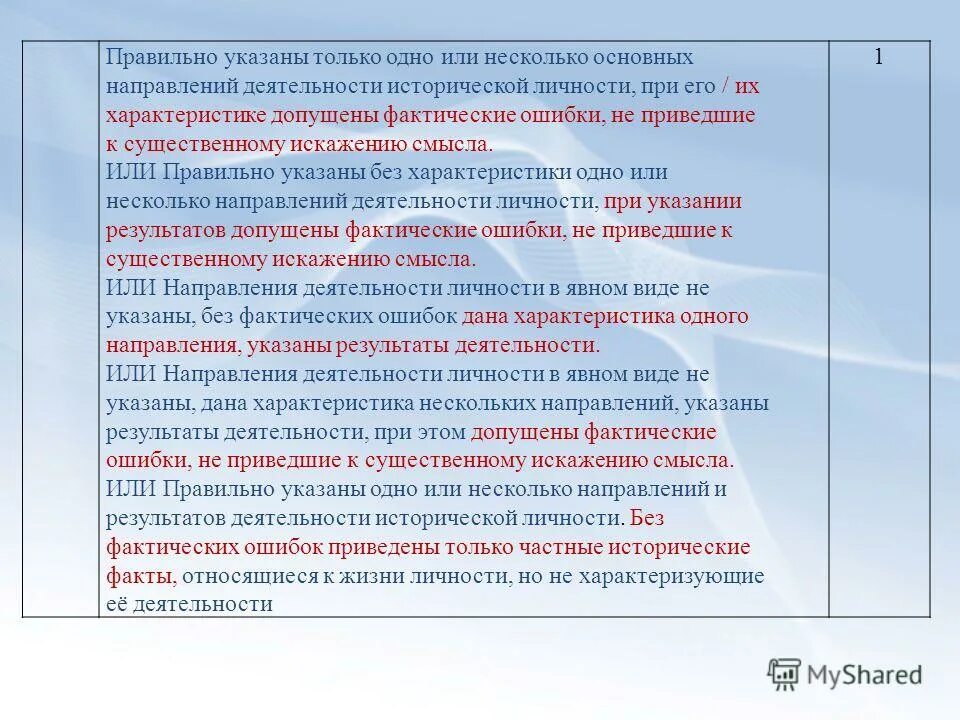 |  | Правильно указаны только одно или несколько основных направлений деятельности исторической личности, при его / их характеристике допущены фактические ошибки, не приведшие к существенному искажению смысла. ИЛИ Правильно указаны без характеристики одно или несколько направлений деятельности личности, при указании результатов допущены фактические ошибки, не приведшие к существенному искажению смысла. ИЛИ Направления деятельности личности в явном виде не указаны, без фактических ошибок дана характеристика одного направления, указаны результаты деятельности. ИЛИ Направления деятельности личности в явном виде не указаны, дана характеристика нескольких направлений, указаны результаты деятельности, при этом допущены фактические ошибки, не приведшие к существенному искажению смысла. ИЛИ Правильно указаны одно или несколько направлений и результатов деятельности исторической личности. Без фактических ошибок приведены только частные исторические факты, относящиеся к жизни личности, но не характеризующие её деятельности | 1 |

MyShared